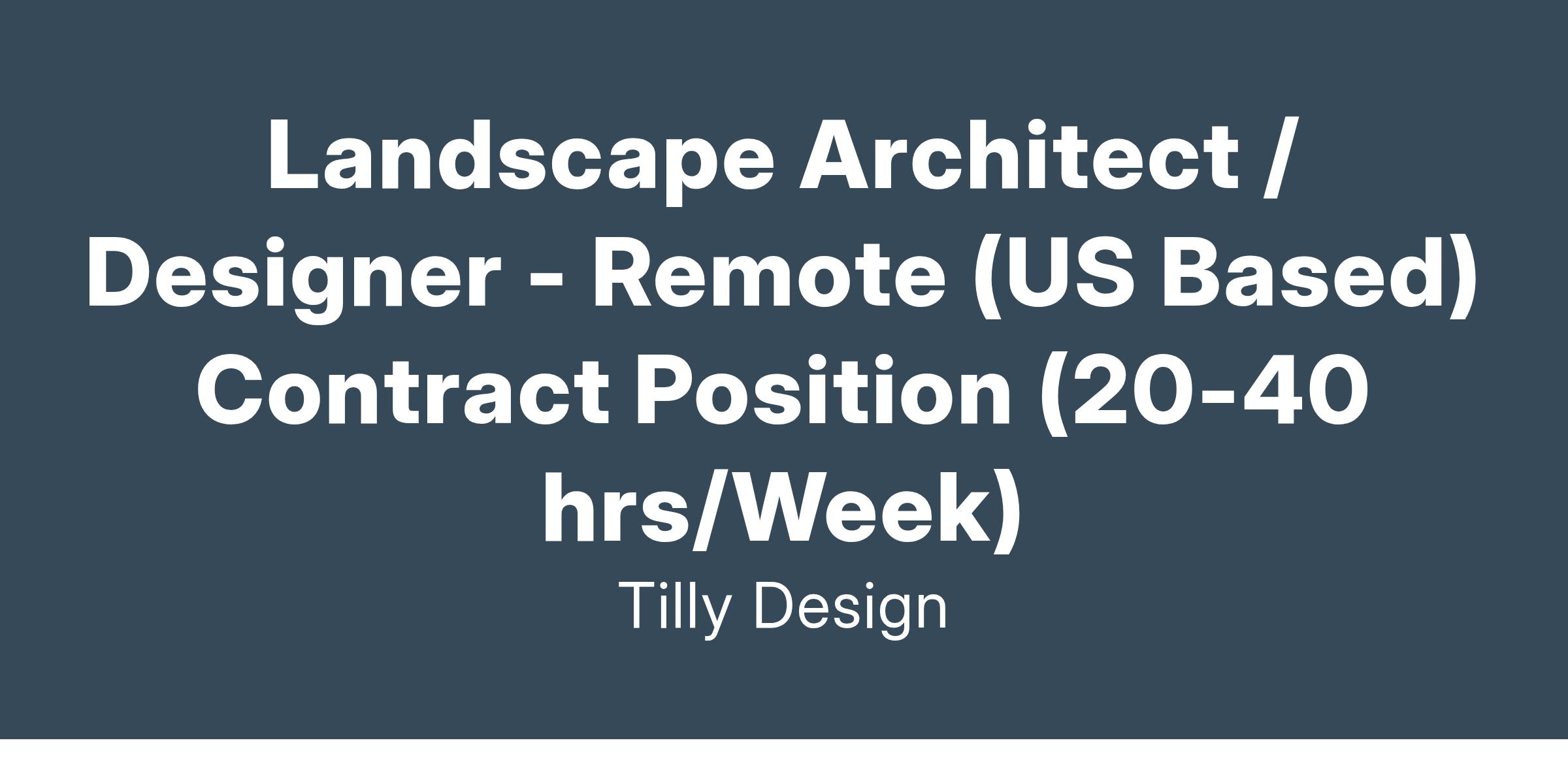 Landscape Architect / Designer - Remote (US Based) Contract Position (20-40 hrs/Week)

Tilly Design